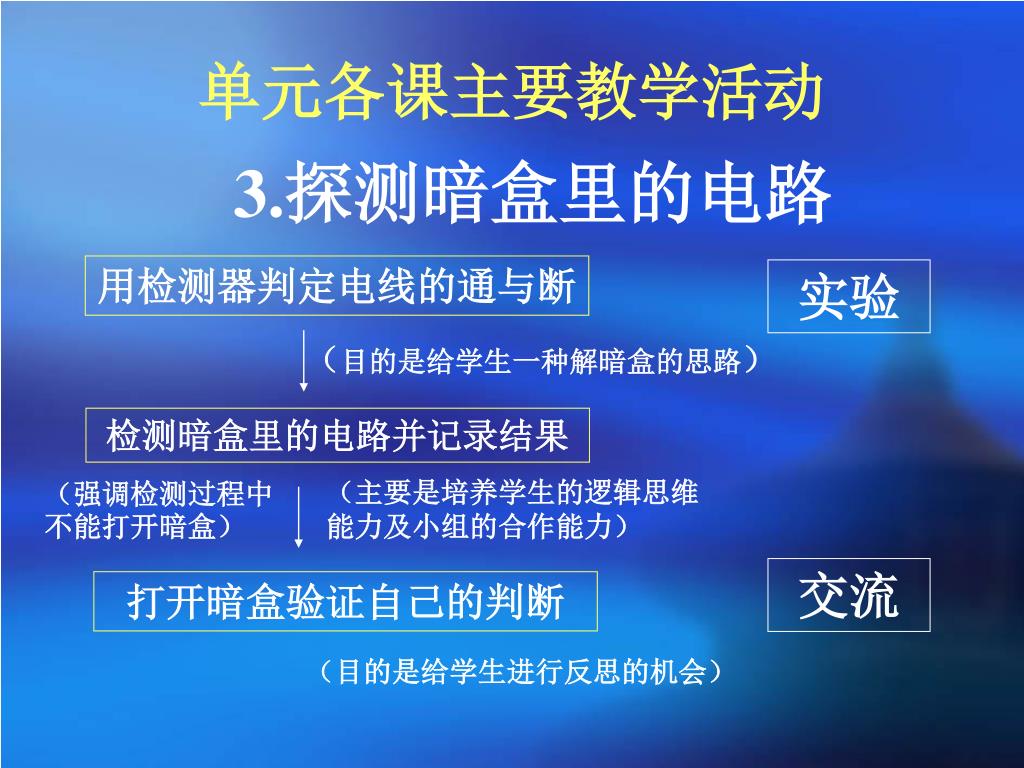 单元各课主要教学活动

3.探测暗盒里的电路

用检测器判定电线的通与断

实验

（目的是给学生一种解暗盒的思路）

检测暗盒里的电路并记录结果

（强调检测过程中不能打开暗盒）

（主要是培养学生的逻辑思维能力及小组的合作能力）

打开暗盒验证自己的判断

交流

（目的是给学生进行反思的机会）